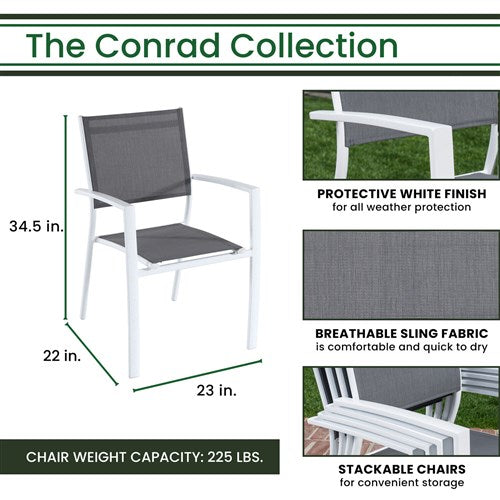 The Conrad Collection

34.5 in.

22 in.

23 in.

CHAIR WEIGHT CAPACITY: 225 LBS.

PROTECTIVE WHITE FINISH
for all weather protection

BREATHABLE SLING FABRIC
is comfortable and quick to dry

STACKABLE CHAIRS
for convenient storage